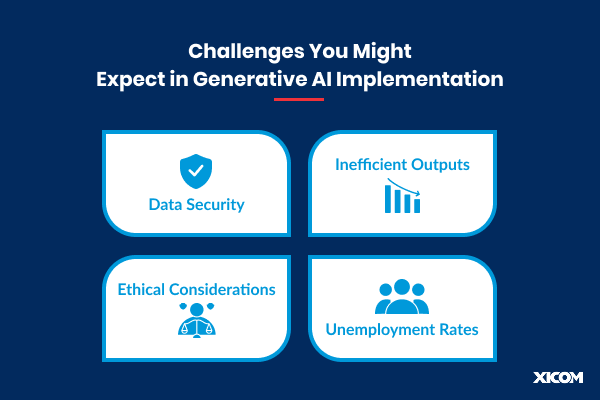 Challenges You Might Expect in Generative AI Implementation

Data Security

Inefficient Outputs

Ethical Considerations

Unemployment Rates

XICOM